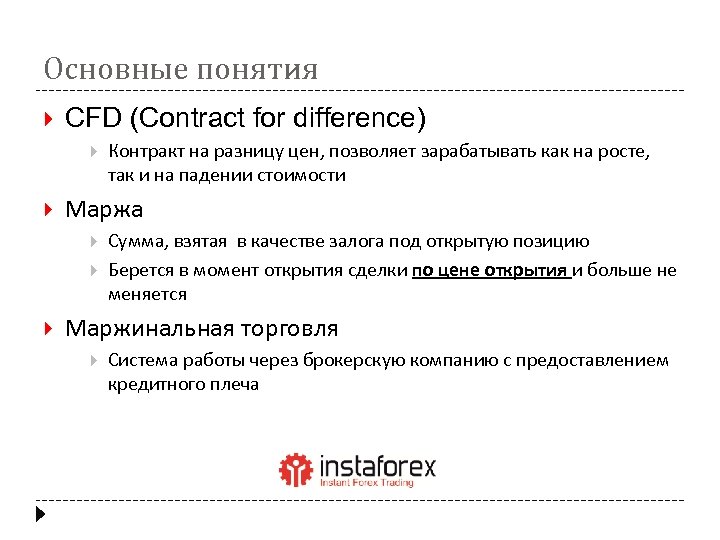 Основные понятия

CFD (Contract for difference)

Контракт на разницу цен, позволяет зарабатывать как на росте, так и на падении стоимости

Маржа

Сумма, взятая в качестве залога под открытую позицию

Берется в момент открытия сделки по цене открытия и больше не меняется

Маржинальная торговля

Система работы через брокерскую компанию с предоставлением кредитного плеча

instaforex
Instant Forex Trading